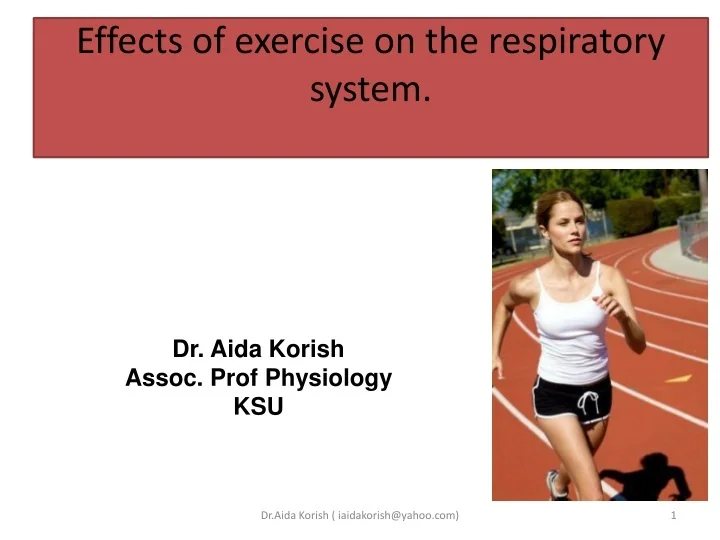 Effects of exercise on the respiratory system.

Dr. Aida Korish
Assoc. Prof Physiology
KSU

Dr.Aida Korish ( iaidakorish@yahoo.com)

1